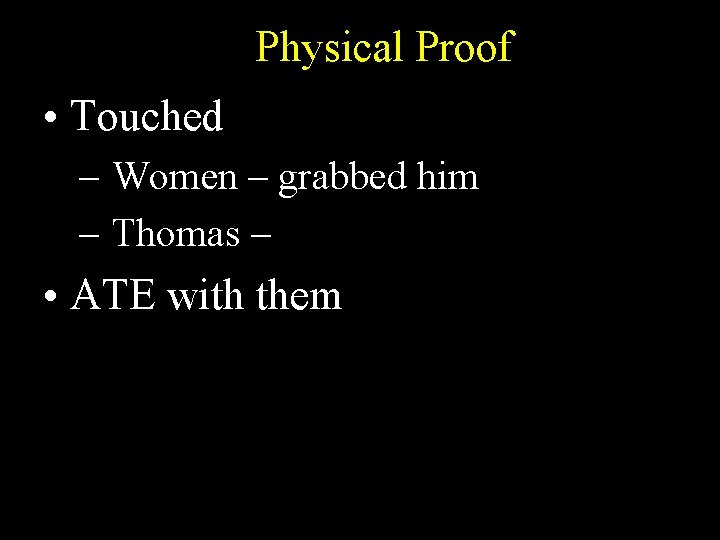 Physical Proof

• Touched
– Women – grabbed him
– Thomas –
• ATE with them